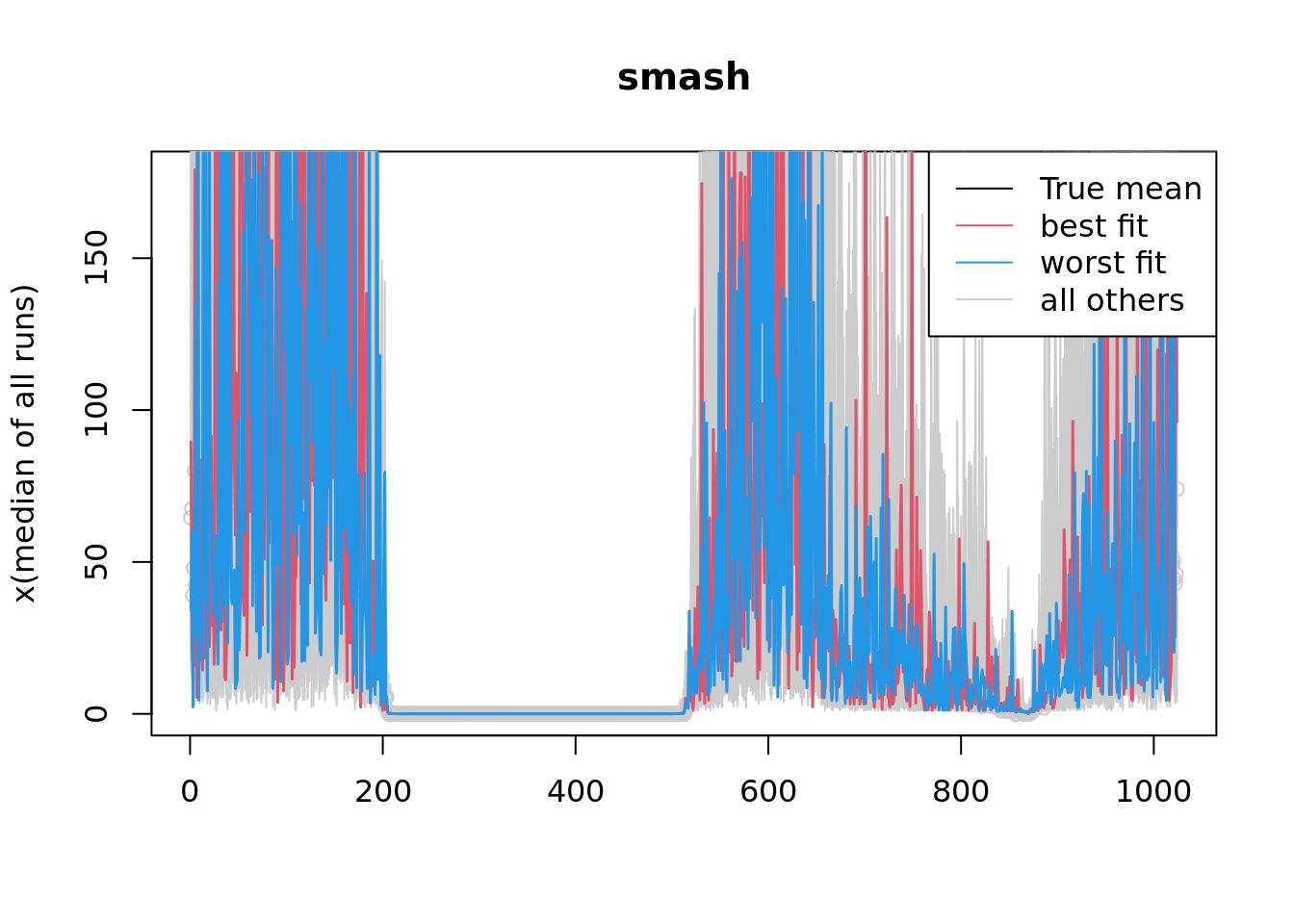 smash

True mean
best fit
worst fit
all others

x(median of all runs)

0
50
100
150

0
200
400
600
800
1000